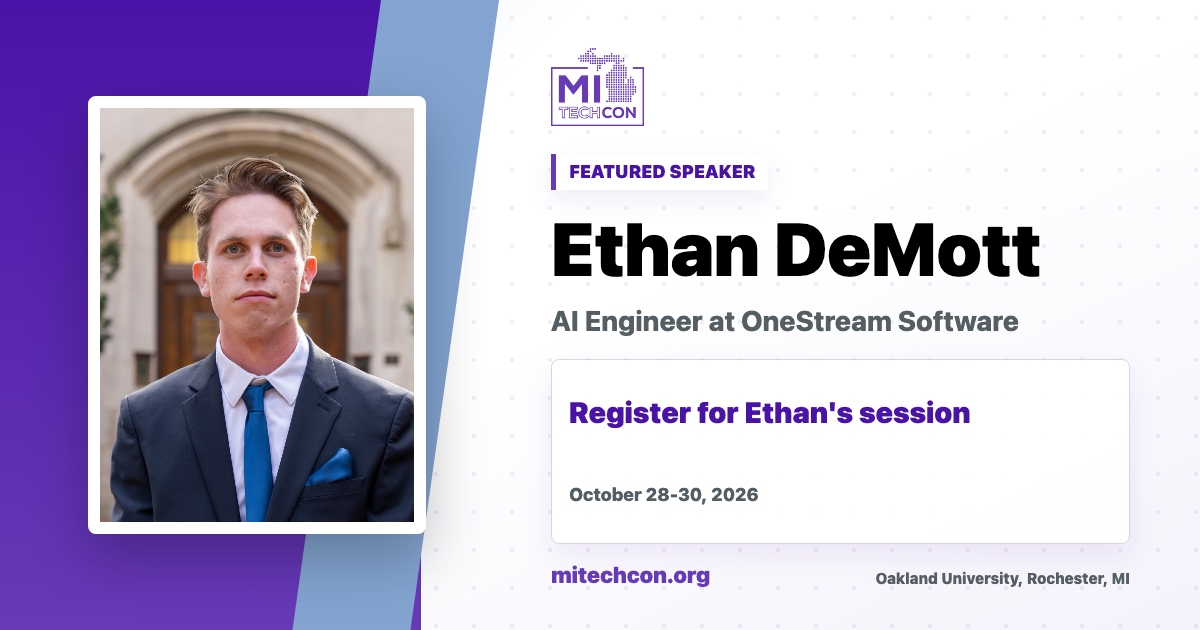 MI TECHCON

FEATURED SPEAKER

Ethan DeMott

AI Engineer at OneStream Software

Register for Ethan's session

October 28-30, 2026

mitechcon.org

Oakland University, Rochester, MI